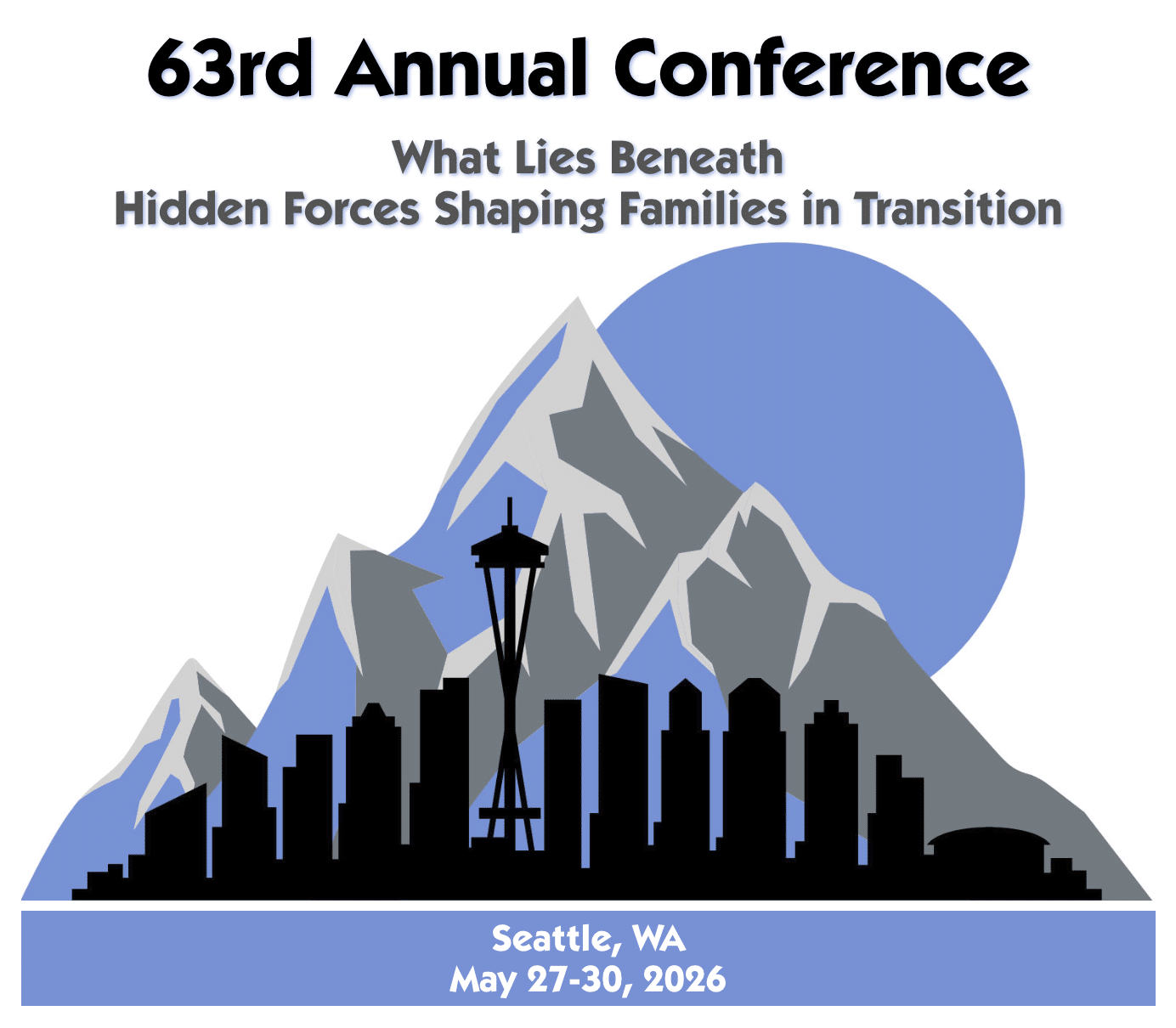 63rd Annual Conference

What Lies Beneath
Hidden Forces Shaping Families in Transition

Seattle, WA
May 27-30, 2026